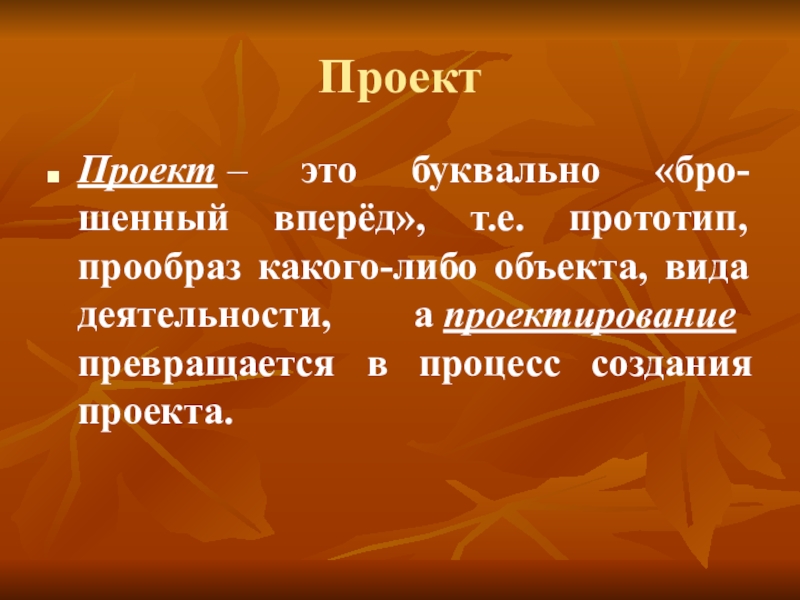 Проект

Проект – это буквально «брошенный вперёд», т.е. прототип, прообраз какого-либо объекта, вида деятельности, а проектирование превращается в процесс создания проекта.